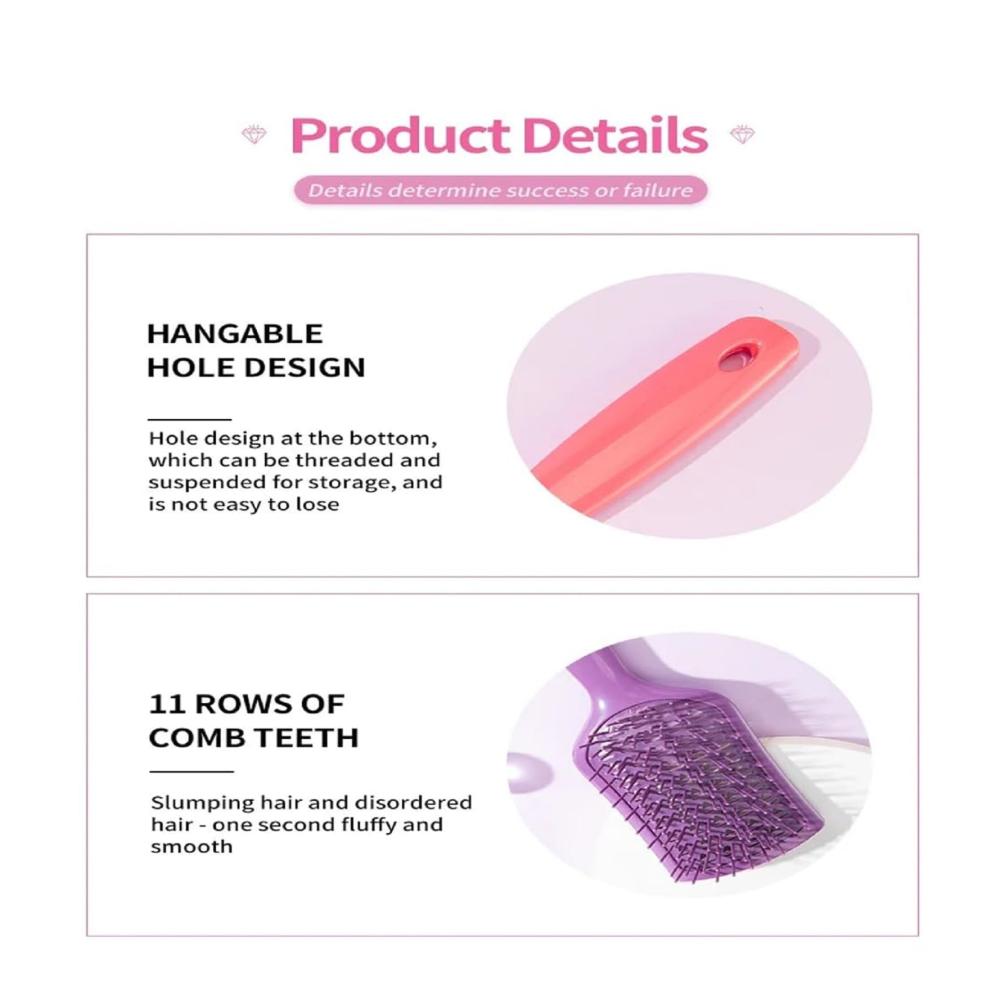 Product Details

Details determine success or failure

HANGABLE HOLE DESIGN

Hole design at the bottom, which can be threaded and suspended for storage, and is not easy to lose

11 ROWS OF COMB TEETH

Slumping hair and disordered hair - one second fluffy and smooth